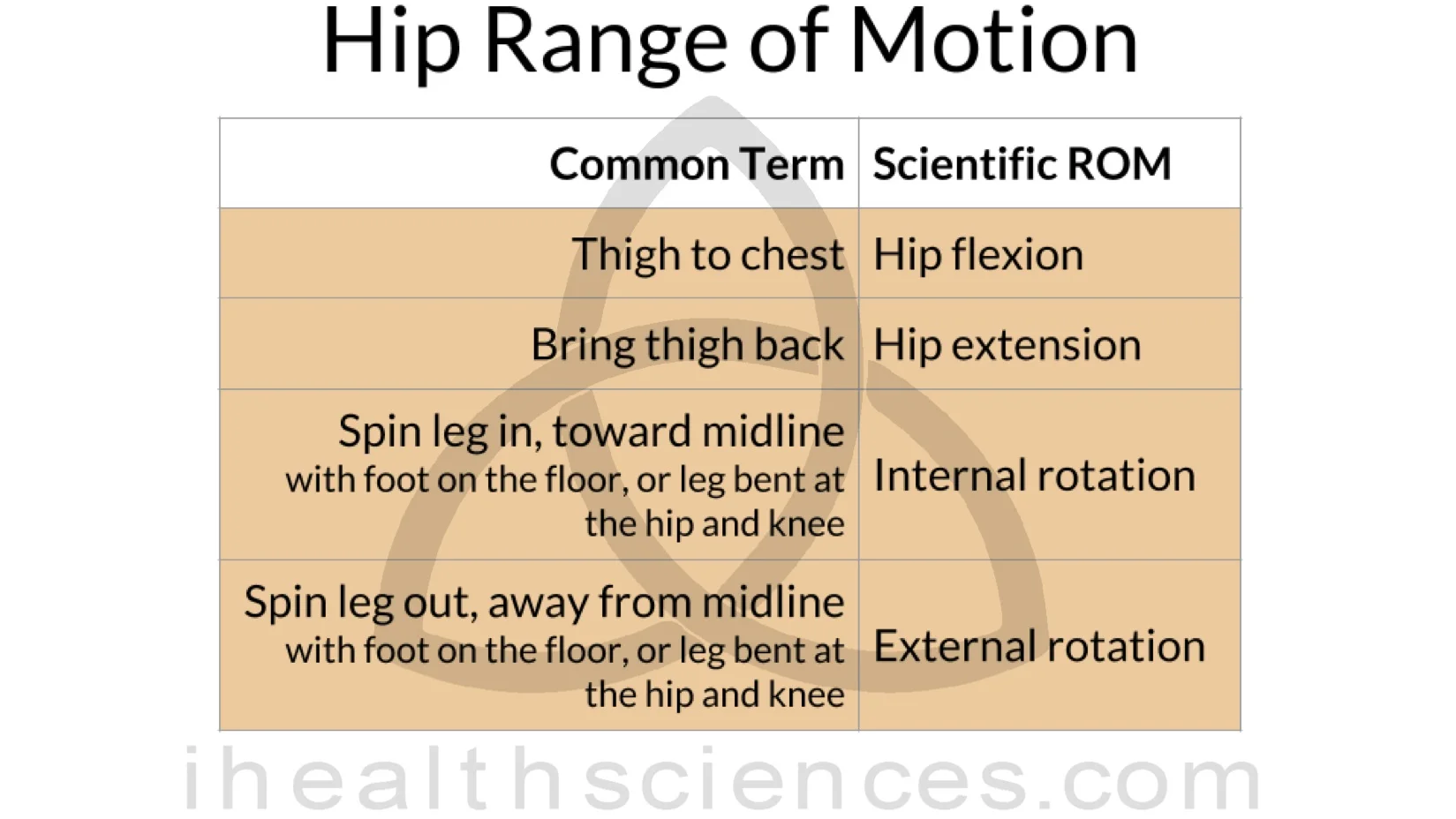 Hip Range of Motion

| Common Term | Scientific ROM |
|---|---|
| Thigh to chest | Hip flexion |
| Bring thigh back | Hip extension |
| Spin leg in, toward midline with foot on the floor, or leg bent at the hip and knee | Internal rotation |
| Spin leg out, away from midline with foot on the floor, or leg bent at the hip and knee | External rotation |

ihealthsciences.com